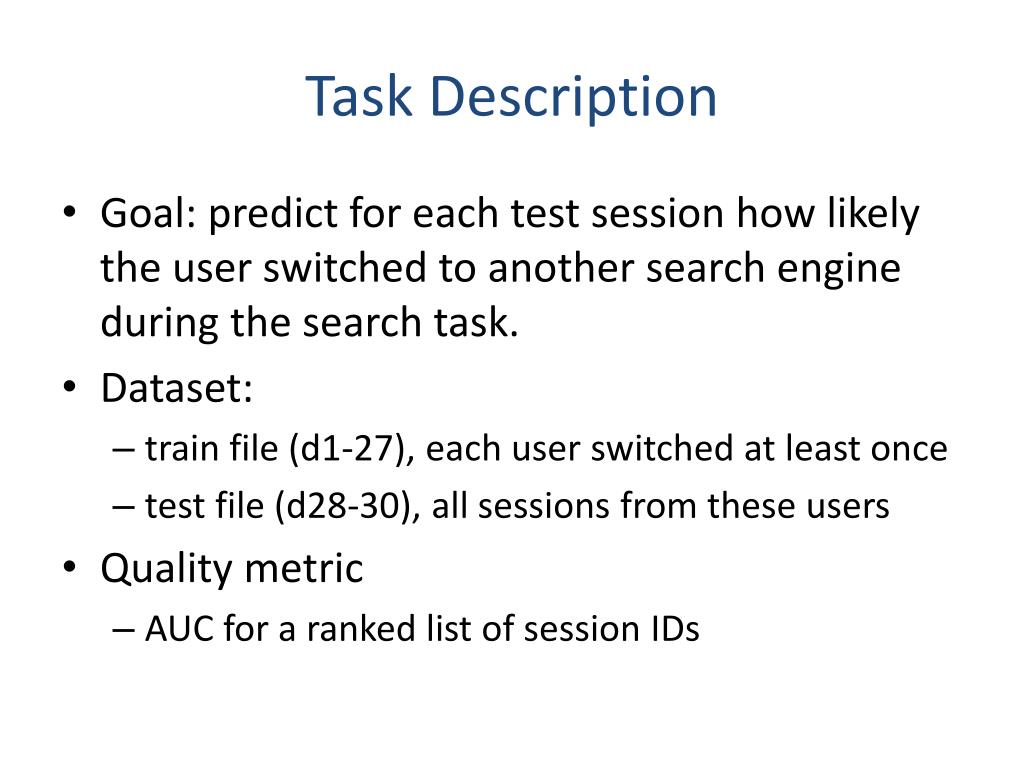 Task Description

• Goal: predict for each test session how likely the user switched to another search engine during the search task.
• Dataset:
– train file (d1-27), each user switched at least once
– test file (d28-30), all sessions from these users
• Quality metric
– AUC for a ranked list of session IDs